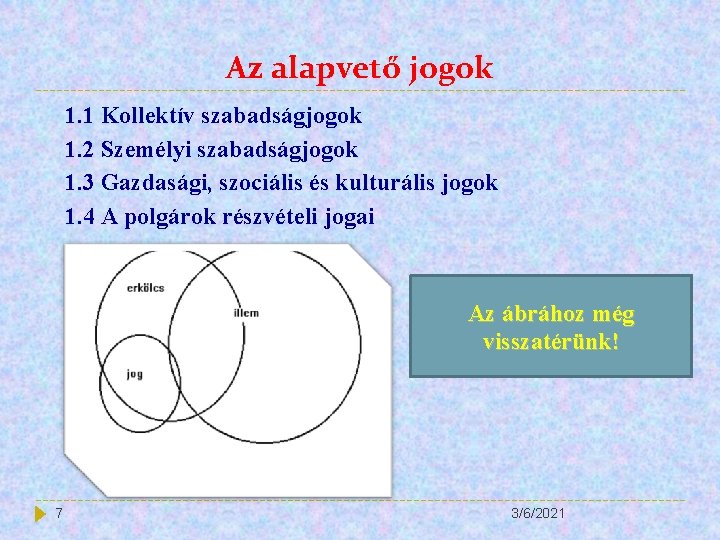 Az alapvető jogok

1.1 Kollektív szabadságjogok
1.2 Személyi szabadságjogok
1.3 Gazdasági, szociális és kulturális jogok
1.4 A polgárok részvételi jogai

erkölcs
illem
jog

Az ábrához még visszatérünk!

7

3/6/2021